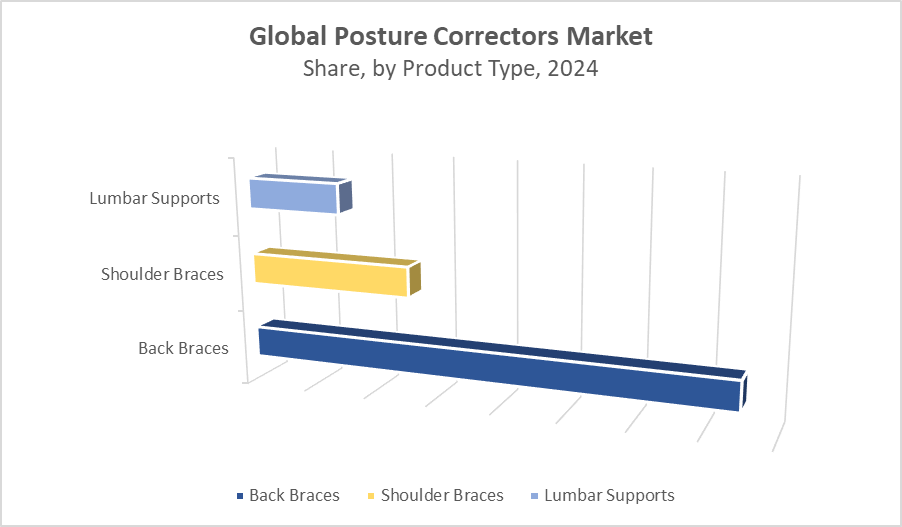 Global Posture Correctors Market
Share, by Product Type, 2024

Lumbar Supports

Shoulder Braces

Back Braces

Back Braces Shoulder Braces Lumbar Supports